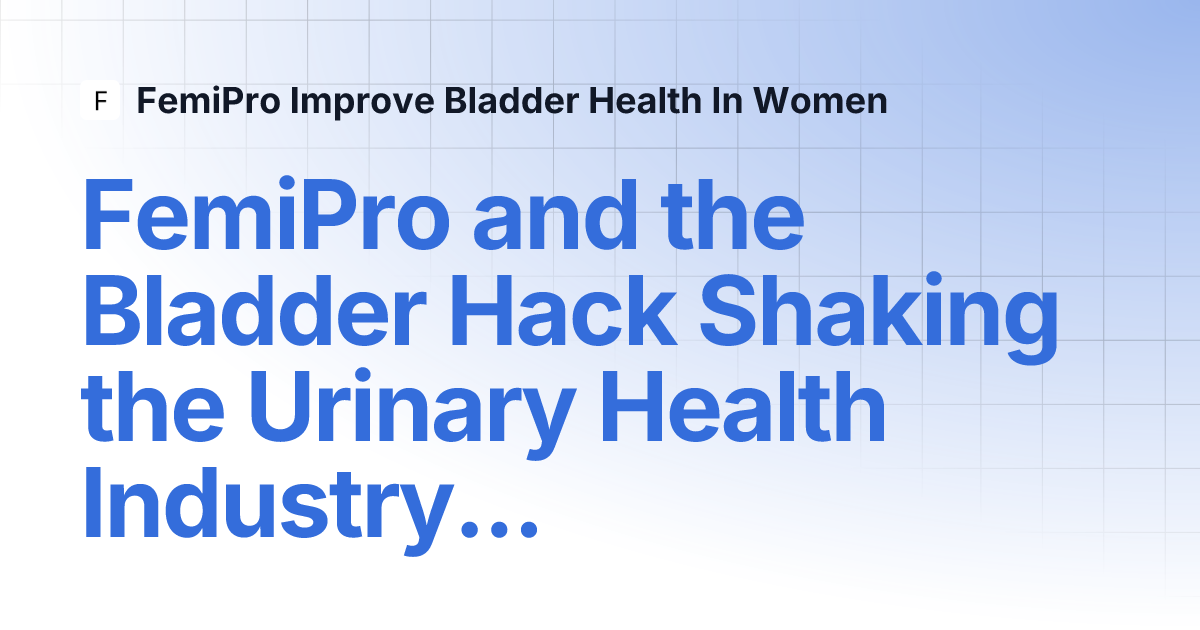 F FemiPro Improve Bladder Health In Women

FemiPro and the Bladder Hack Shaking the Urinary Health Industry…